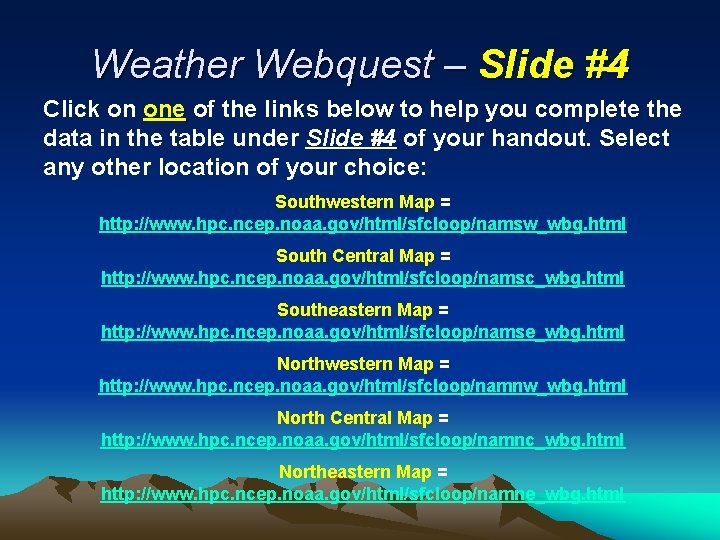 Weather Webquest – Slide #4

Click on one of the links below to help you complete the data in the table under Slide #4 of your handout. Select any other location of your choice:

Southwestern Map = http://www.hpc.ncep.noaa.gov/html/sfcloop/namsw_wbg.html

South Central Map = http://www.hpc.ncep.noaa.gov/html/sfcloop/namsc_wbg.html

Southeastern Map = http://www.hpc.ncep.noaa.gov/html/sfcloop/namse_wbg.html

Northwestern Map = http://www.hpc.ncep.noaa.gov/html/sfcloop/namnw_wbg.html

North Central Map = http://www.hpc.ncep.noaa.gov/html/sfcloop/namnc_wbg.html

Northeastern Map = http://www.hpc.ncep.noaa.gov/html/sfcloop/namne_wbg.html